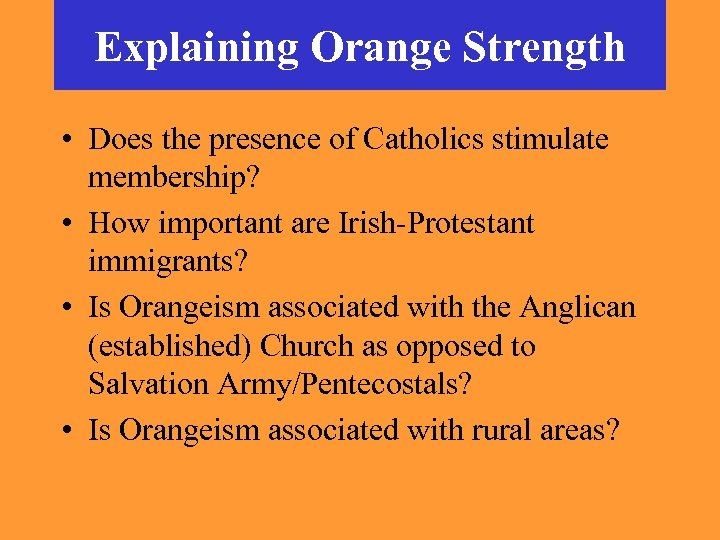 Explaining Orange Strength

• Does the presence of Catholics stimulate membership?
• How important are Irish-Protestant immigrants?
• Is Orangeism associated with the Anglican (established) Church as opposed to Salvation Army/Pentecostals?
• Is Orangeism associated with rural areas?